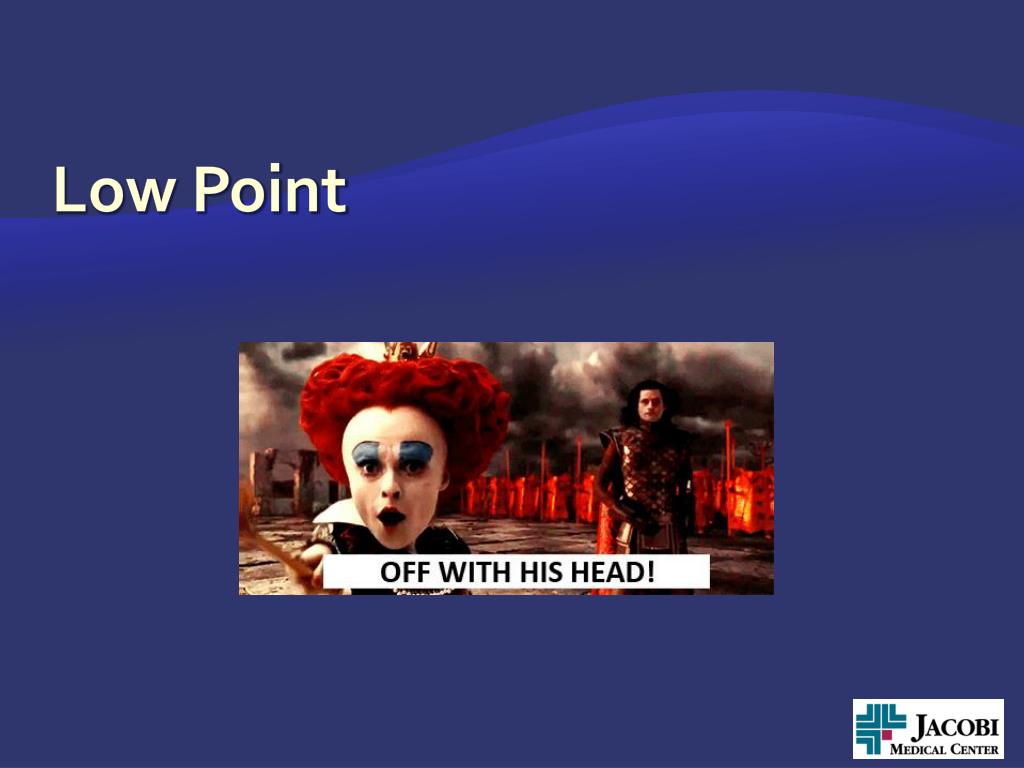 Low Point

OFF WITH HIS HEAD!

JACOBI
MEDICAL CENTER